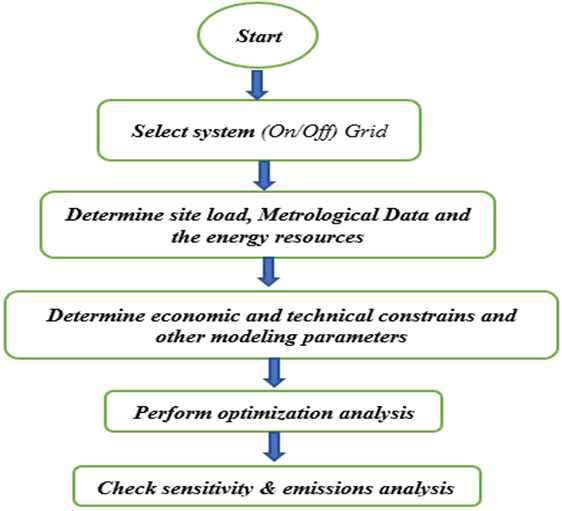 Start

Select system (On/Off) Grid

Determine site load, Metrological Data and the energy resources

Determine economic and technical constrains and other modeling parameters

Perform optimization analysis

Check sensitivity & emissions analysis